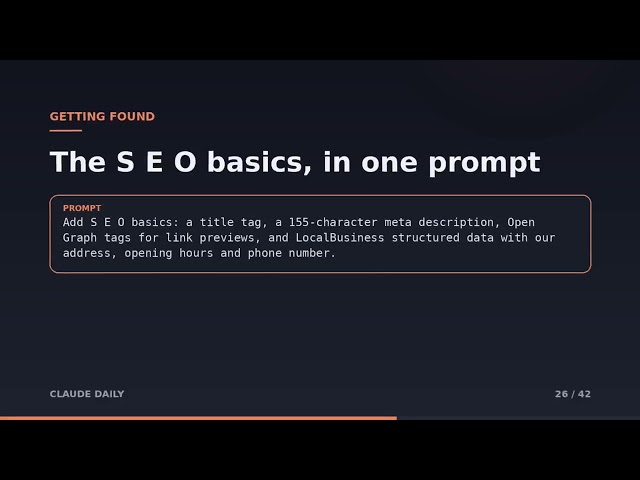 GETTING FOUND

The S E O basics, in one prompt

PROMPT
Add S E O basics: a title tag, a 155-character meta description, Open Graph tags for link previews, and LocalBusiness structured data with our address, opening hours and phone number.

CLAUDE DAILY

26 / 42